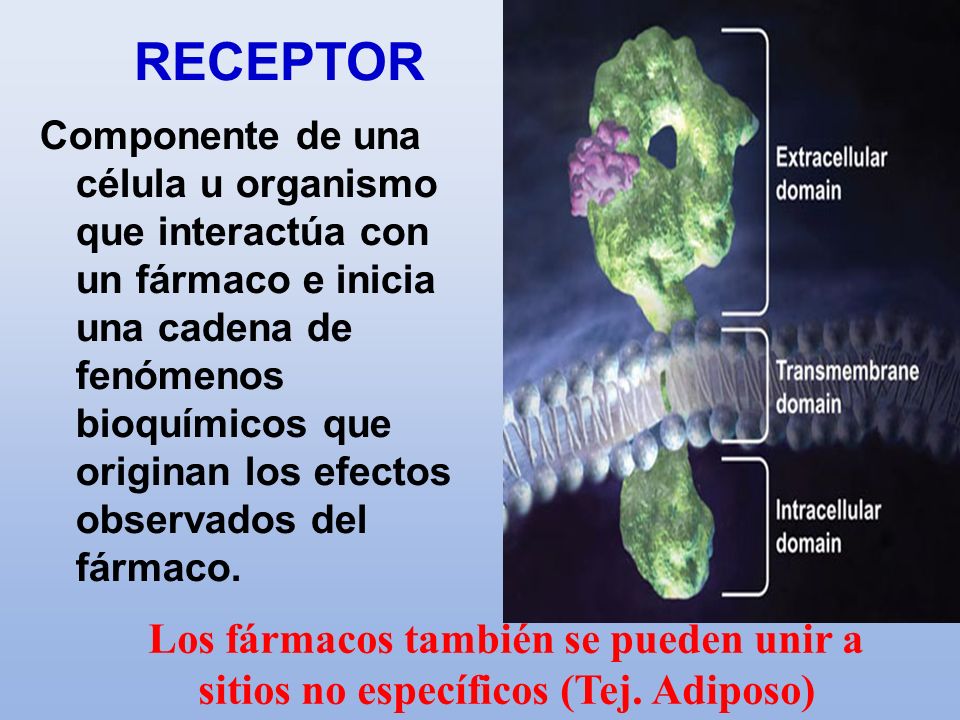 RECEPTOR

Componente de una célula u organismo que interactúa con un fármaco e inicia una cadena de fenómenos bioquímicos que originan los efectos observados del fármaco.

Extracellular domain

Transmembrane domain

Intracellular domain

Los fármacos también se pueden unir a sitios no específicos (Tej. Adiposo)